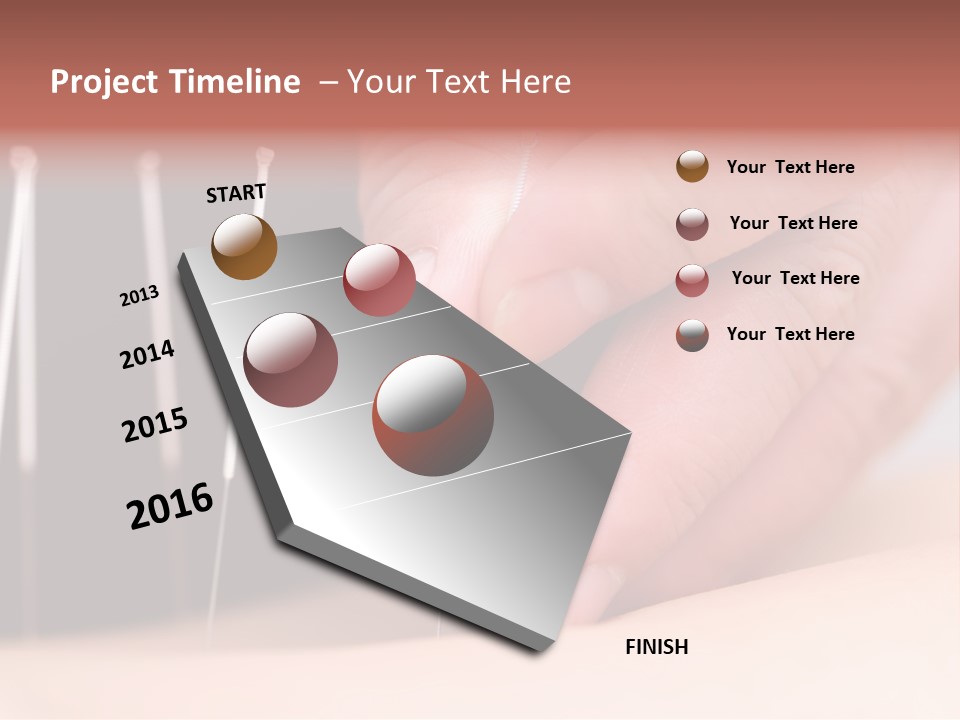 Project Timeline – Your Text Here

START

2013

2014

2015

2016

FINISH

Your Text Here

Your Text Here

Your Text Here

Your Text Here